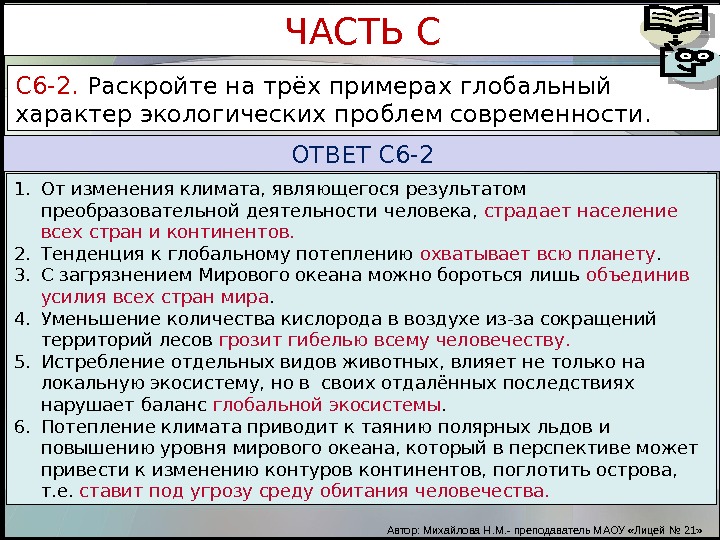 ЧАСТЬ С

С6-2. Раскройте на трёх примерах глобальный характер экологических проблем современности.

ОТВЕТ С6-2

1. От изменения климата, являющегося результатом преобразовательной деятельности человека, страдает население всех стран и континентов.
2. Тенденция к глобальному потеплению охватывает всю планету.
3. С загрязнением Мирового океана можно бороться лишь объединив усилия всех стран мира.
4. Уменьшение количества кислорода в воздухе из-за сокращений территорий лесов грозит гибелью всему человечеству.
5. Истребление отдельных видов животных, влияет не только на локальную экосистему, но в своих отдалённых последствиях нарушает баланс глобальной экосистемы.
6. Потепление климата приводит к таянию полярных льдов и повышению уровня мирового океана, который в перспективе может привести к изменению контуров континентов, поглотить острова, т.е. ставит под угрозу среду обитания человечества.

Автор: Михайлова Н.М.- преподаватель МАОУ «Лицей № 21»